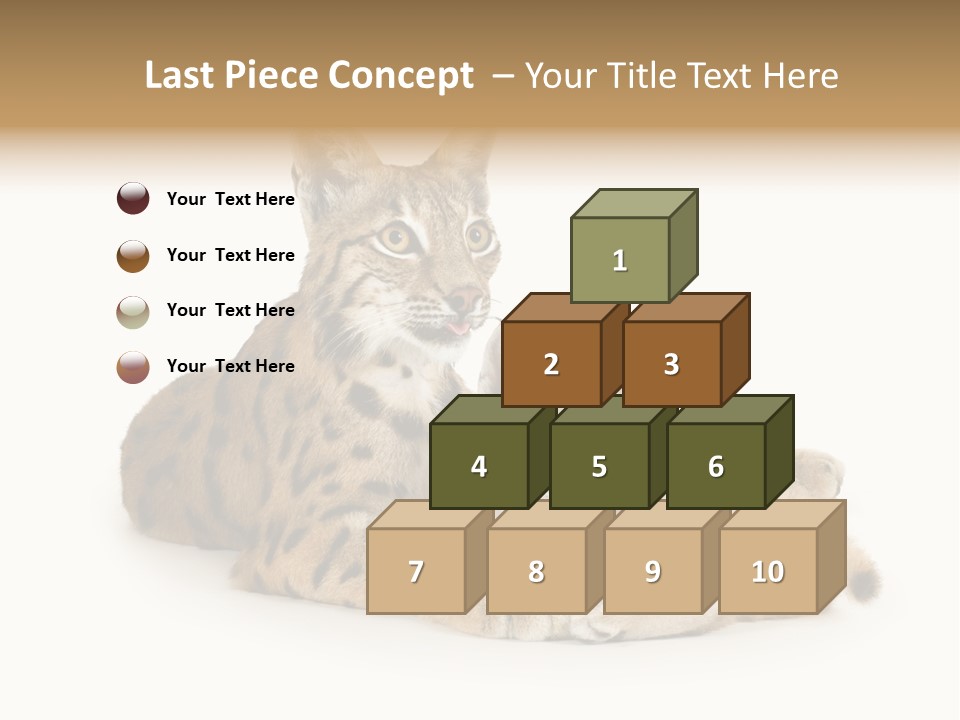 Last Piece Concept – Your Title Text Here

Your Text Here

Your Text Here

Your Text Here

Your Text Here

1

2

3

4

5

6

7

8

9

10